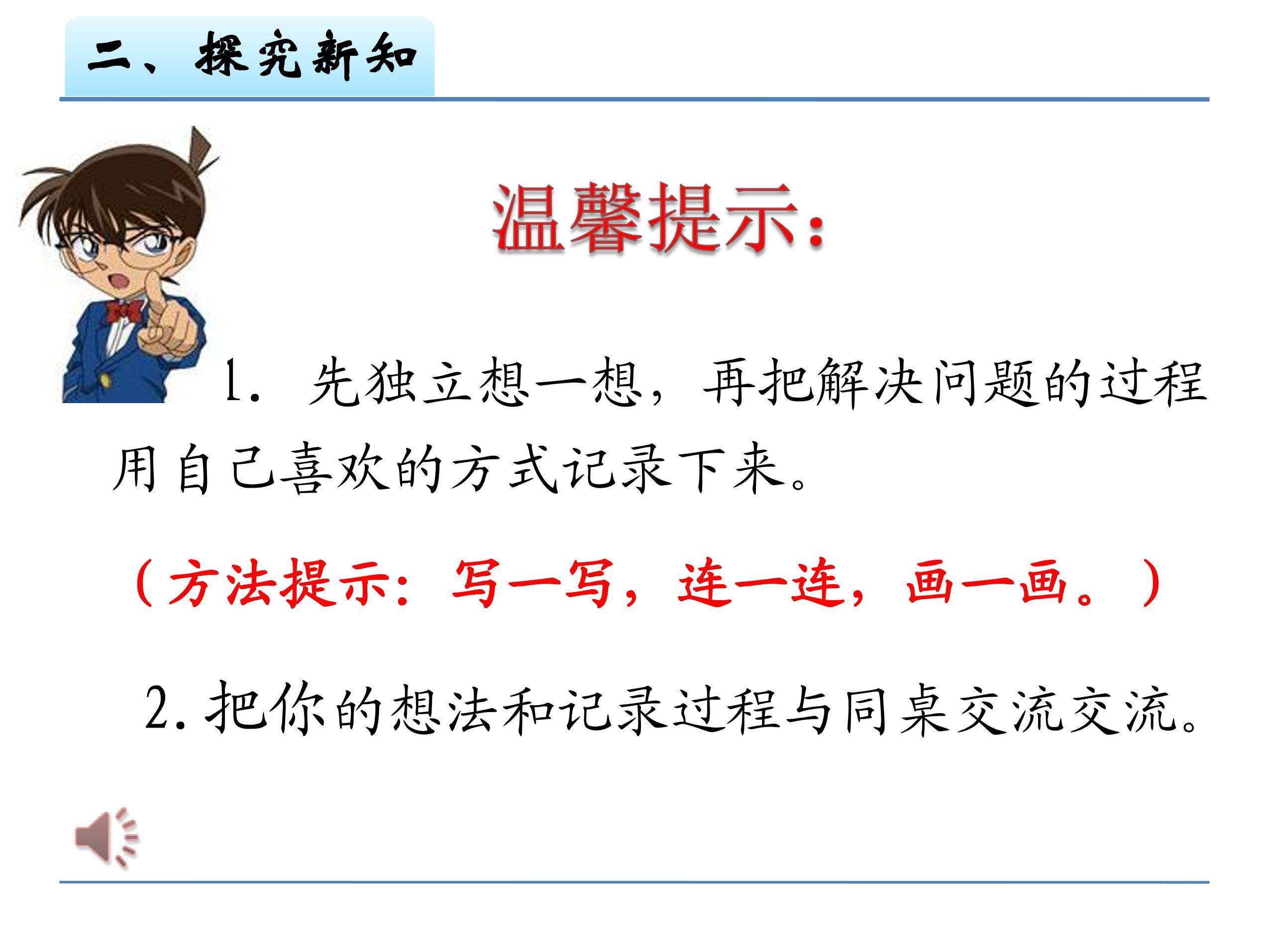 二、探究新知

温馨提示：

1. 先独立想一想，再把解决问题的过程用自己喜欢的方式记录下来。

（方法提示：写一写，连一连，画一画。）

2. 把你的想法和记录过程与同桌交流交流。